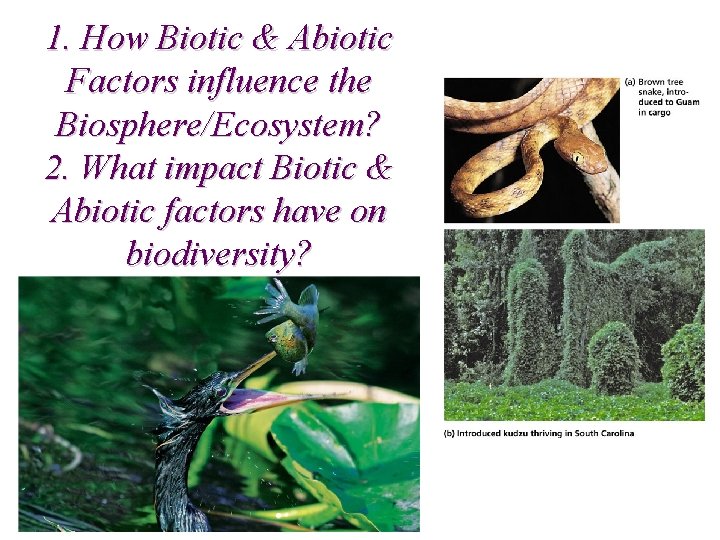 1. How Biotic & Abiotic Factors influence the Biosphere/Ecosystem?
2. What impact Biotic & Abiotic factors have on biodiversity?

(a) Brown tree snake, introduced to Guam in cargo

(b) Introduced kudzu thriving in South Carolina